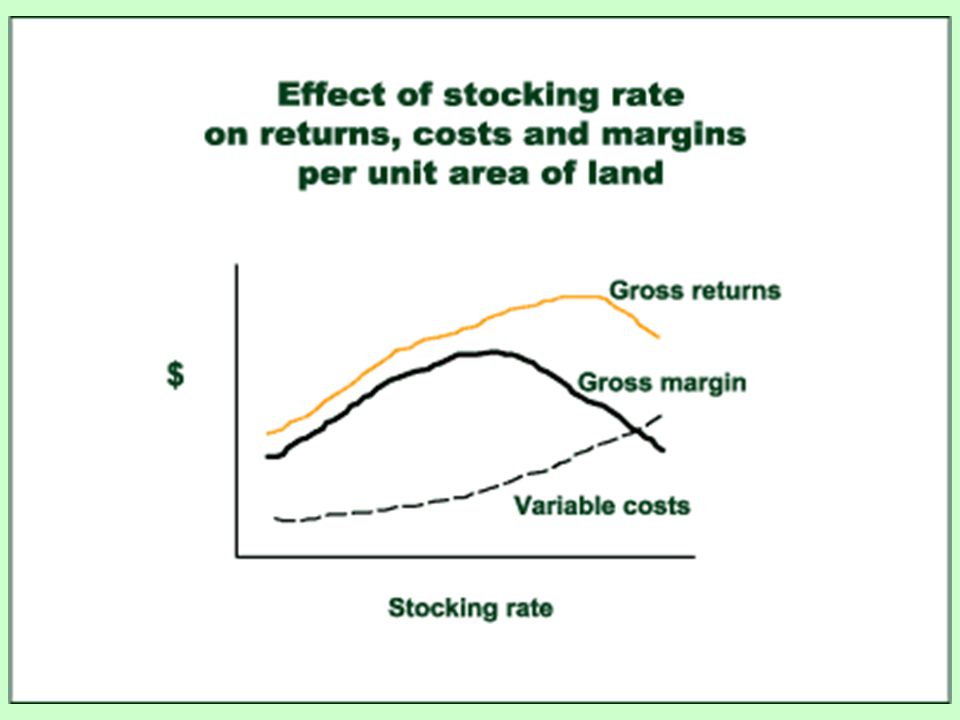 Effect of stocking rate on returns, costs and margins per unit area of land

Gross returns

$

Gross margin

Variable costs

Stocking rate